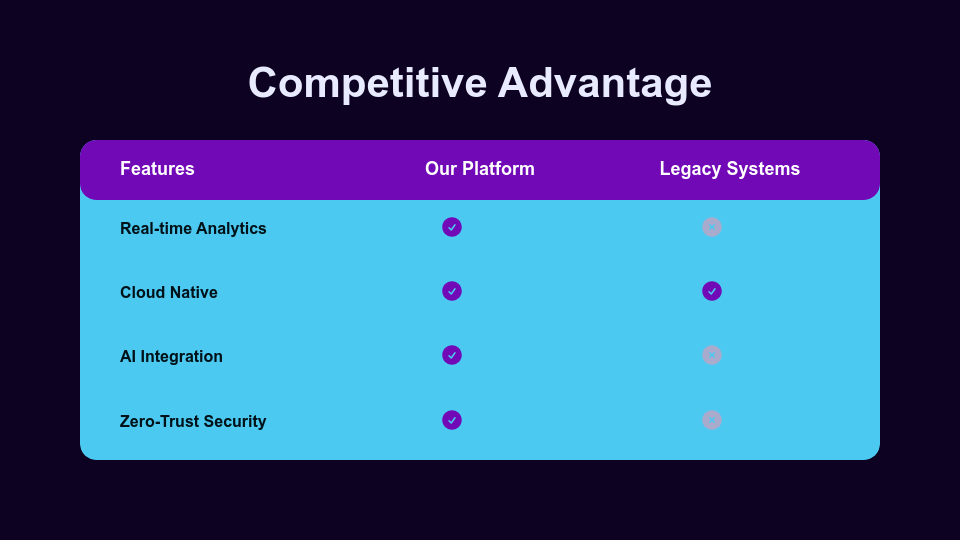 Competitive Advantage

| Features | Our Platform | Legacy Systems |
|---|---|---|
| Real-time Analytics | ✓ | ✗ |
| Cloud Native | ✓ | ✓ |
| AI Integration | ✓ | ✗ |
| Zero-Trust Security | ✓ | ✗ |